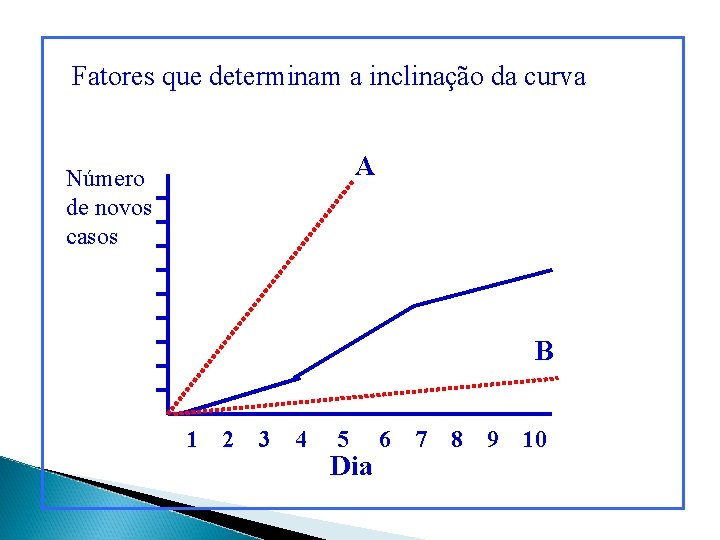 Fatores que determinam a inclinação da curva

Número de novos casos

A

B

1 2 3 4 5 6 7 8 9 10

Dia